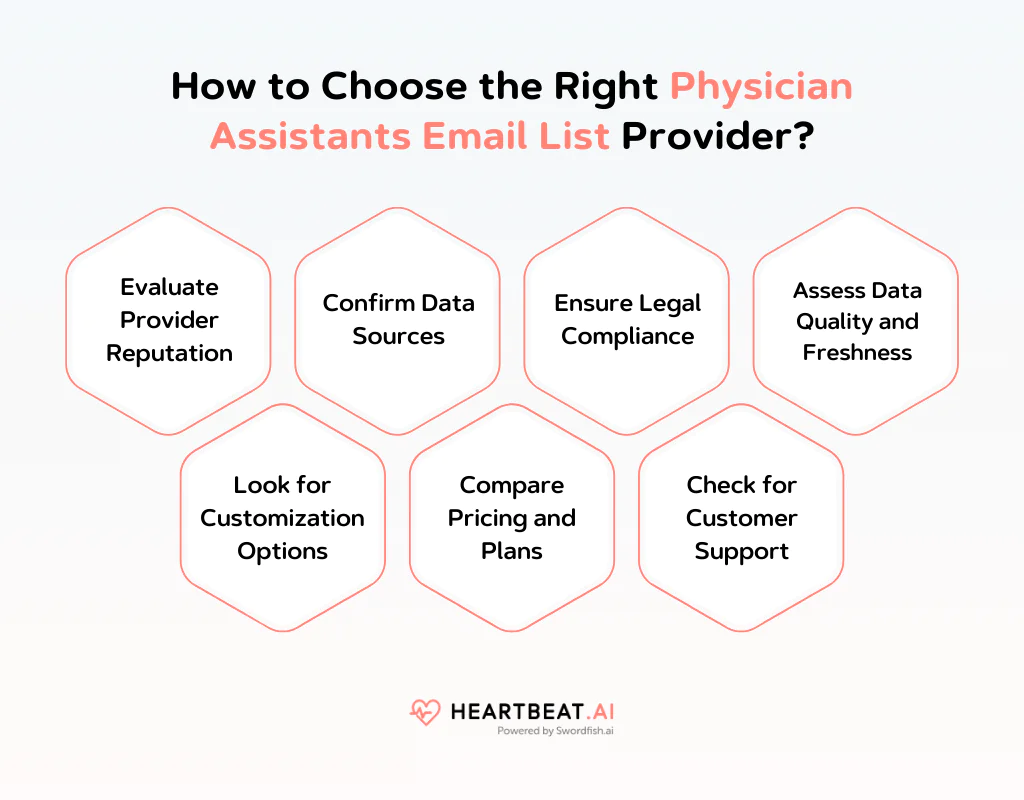 How to Choose the Right Physician Assistants Email List Provider?

Evaluate Provider Reputation

Confirm Data Sources

Ensure Legal Compliance

Assess Data Quality and Freshness

Look for Customization Options

Compare Pricing and Plans

Check for Customer Support

HEARTBEAT.AI
Powered by Swordfish.ai